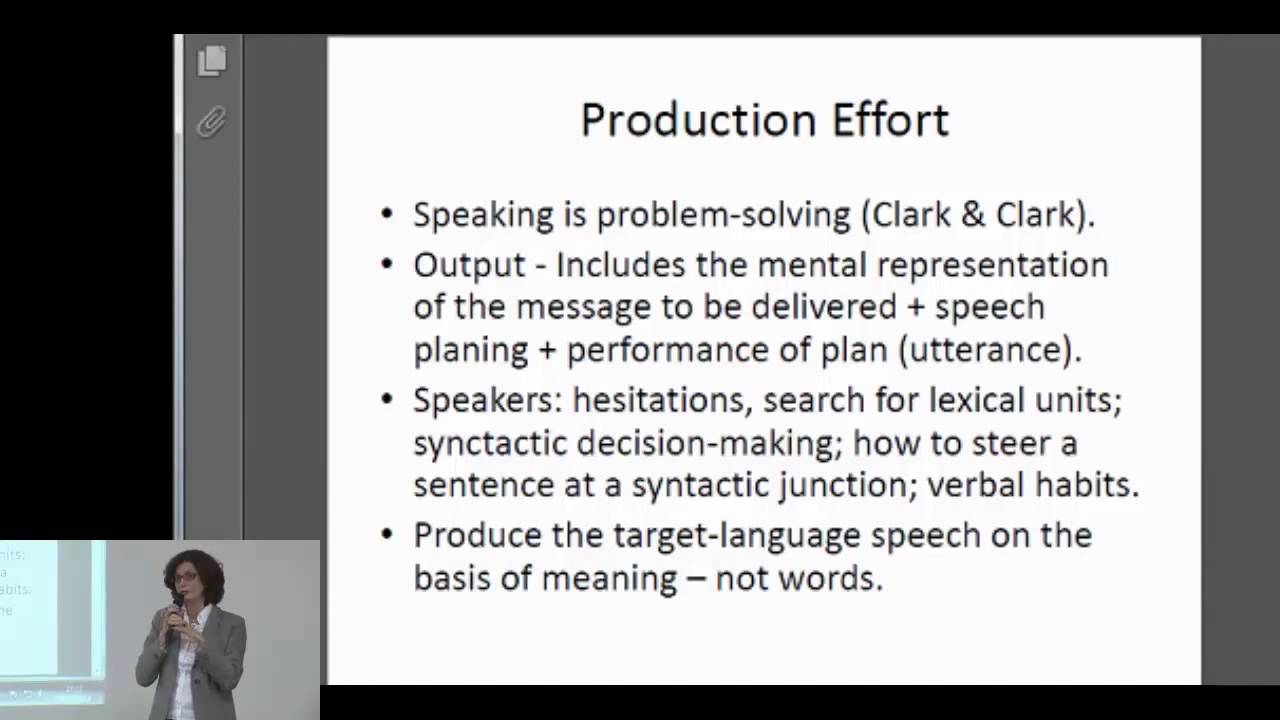 Production Effort

• Speaking is problem-solving (Clark & Clark).
• Output - Includes the mental representation of the message to be delivered + speech planing + performance of plan (utterance).
• Speakers: hesitations, search for lexical units; synctactic decision-making; how to steer a sentence at a syntactic junction; verbal habits.
• Produce the target-language speech on the basis of meaning – not words.